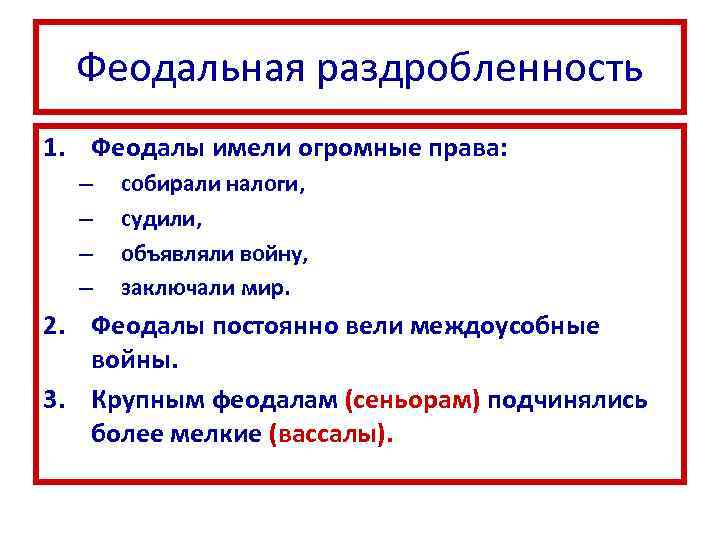 Феодальная раздробленность

1. Феодалы имели огромные права:
– собирали налоги,
– судили,
– объявляли войну,
– заключали мир.
2. Феодалы постоянно вели междоусобные войны.
3. Крупным феодалам (сеньорам) подчинялись более мелкие (вассалы).